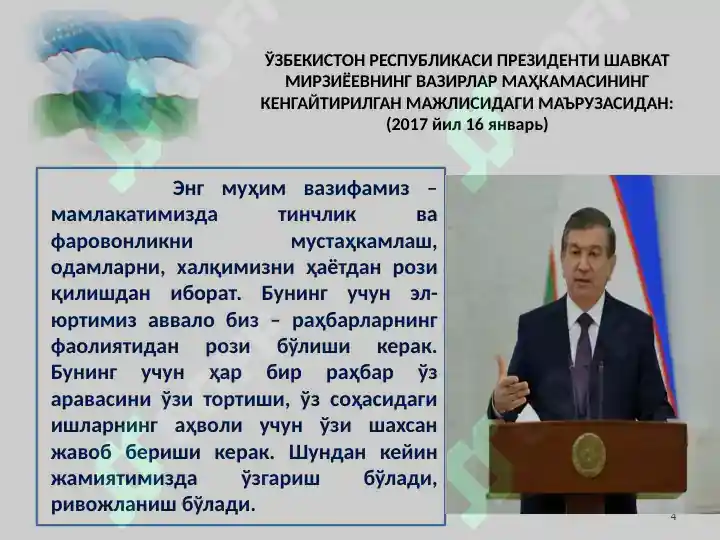 ЎЗБЕКИСТОН РЕСПУБЛИКАСИ ПРЕЗИДЕНТИ ШАВКАТ МИРЗИЁЕВНИНГ ВАЗИРЛАР МАҲКАМАСИНИНГ КЕНГАЙТИРИЛГАН МАЖЛИСИДАГИ МАЪРУЗАСИДАН: (2017 йил 16 январь)

Энг муҳим вазифамиз – мамлакатимизда тинчлик ва фаровонликни мустаҳкамлаш, одамларни, халқимизни ҳаётдан рози қилишдан иборат. Бунинг учун эл-юртимиз аввало биз – раҳбарларнинг фаолиятидан рози бўлиши керак. Бунинг учун ҳар бир раҳбар ўз аравасини ўзи тортиши, ўз соҳасидаги ишларнинг аҳволи учун ўзи шахсан жавоб бериши керак. Шундан кейин жамиятимизда ўзгариш бўлади, ривожланиш бўлади.

4